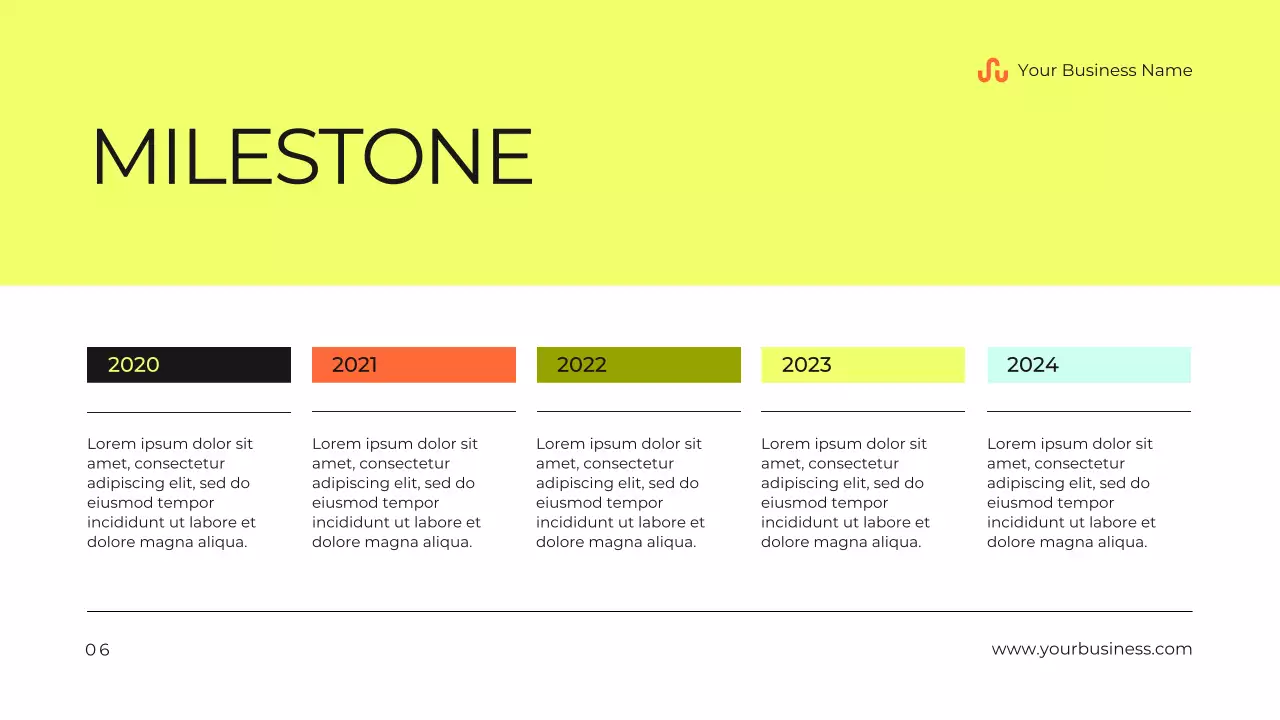 Your Business Name

MILESTONE

2020

Lorem ipsum dolor sit amet, consectetur adipiscing elit, sed do eiusmod tempor incididunt ut labore et dolore magna aliqua.

2021

Lorem ipsum dolor sit amet, consectetur adipiscing elit, sed do eiusmod tempor incididunt ut labore et dolore magna aliqua.

2022

Lorem ipsum dolor sit amet, consectetur adipiscing elit, sed do eiusmod tempor incididunt ut labore et dolore magna aliqua.

2023

Lorem ipsum dolor sit amet, consectetur adipiscing elit, sed do eiusmod tempor incididunt ut labore et dolore magna aliqua.

2024

Lorem ipsum dolor sit amet, consectetur adipiscing elit, sed do eiusmod tempor incididunt ut labore et dolore magna aliqua.

06

www.yourbusiness.com